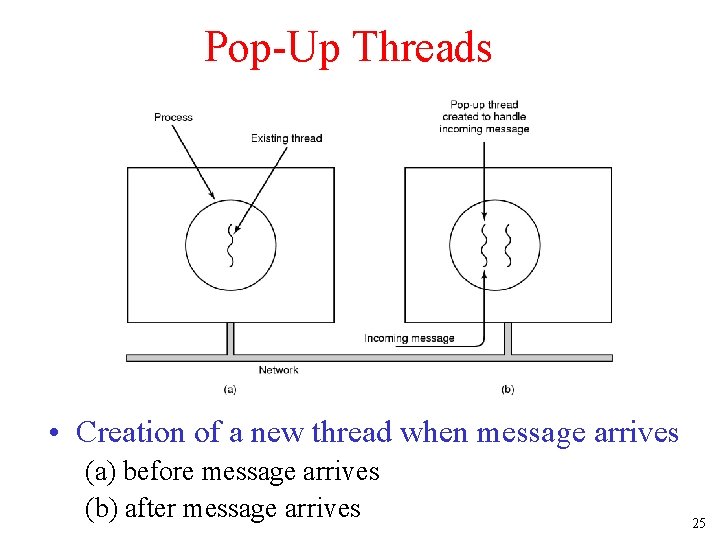 Pop-Up Threads

Process

Existing thread

Pop-up thread created to handle incoming message

Incoming message

Network

(a)

(b)

• Creation of a new thread when message arrives

(a) before message arrives

(b) after message arrives

25